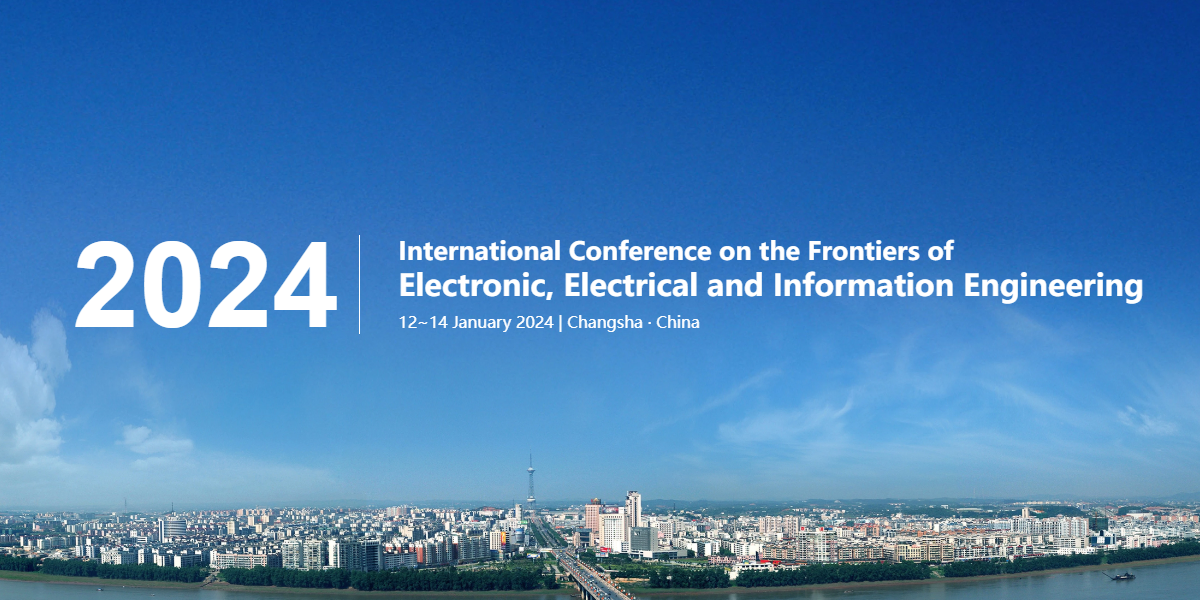 2024

International Conference on the Frontiers of
Electronic, Electrical and Information Engineering

12~14 January 2024 | Changsha · China